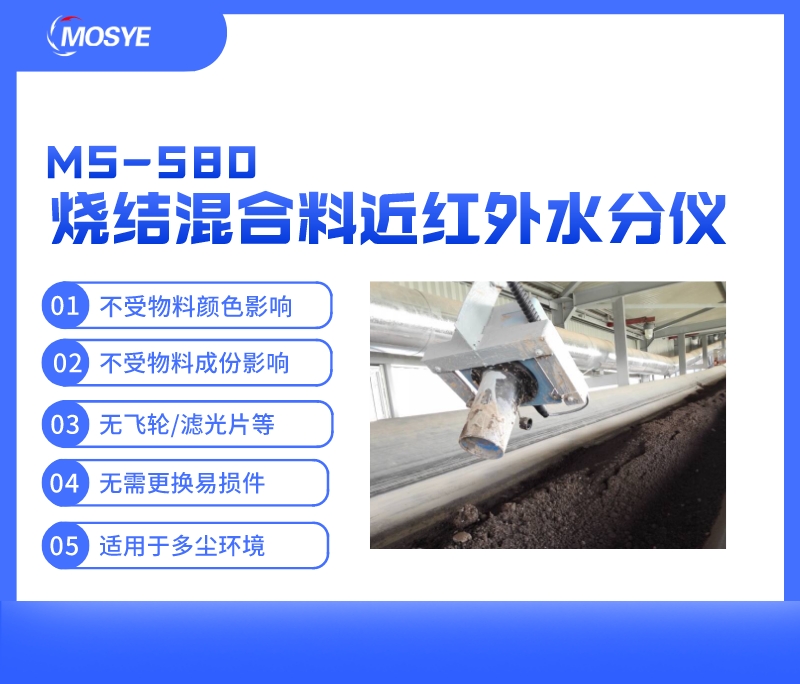 MOSYE

MS-580
烧结混合料近红外水分仪

01 不受物料颜色影响

02 不受物料成份影响

03 无飞轮/滤光片等

04 无需更换易损件

05 适用于多尘环境